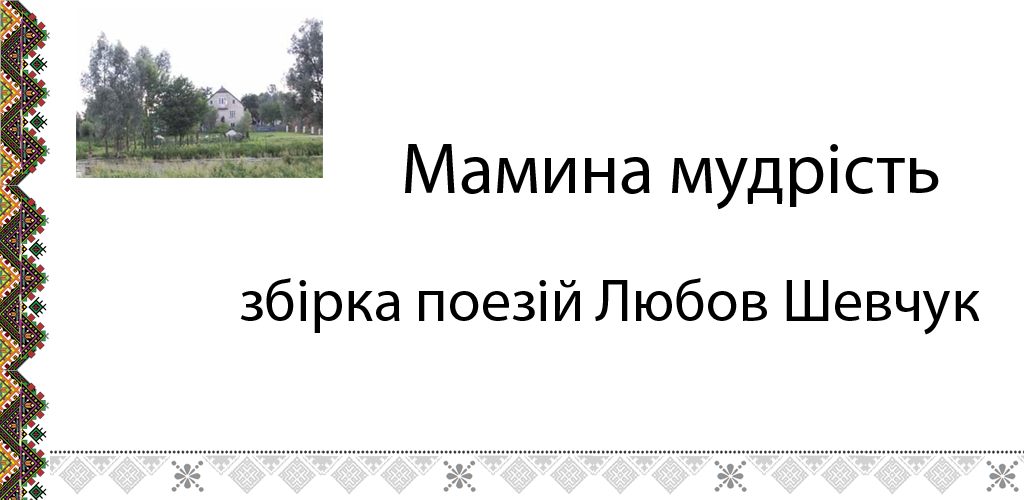 Мамина мудрість

збірка поезій Любов Шевчук